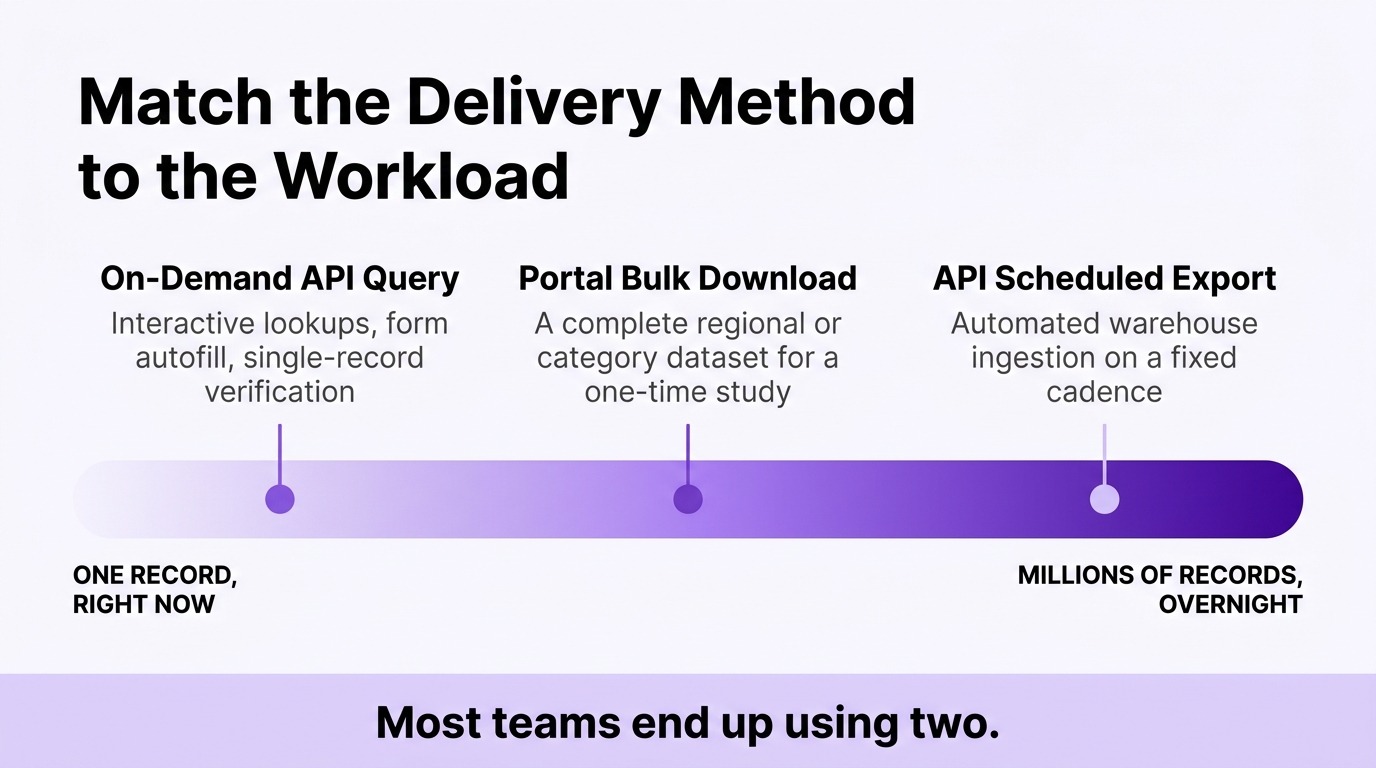 Match the Delivery Method to the Workload

On-Demand API Query
Interactive lookups, form autofill, single-record verification

Portal Bulk Download
A complete regional or category dataset for a one-time study

API Scheduled Export
Automated warehouse ingestion on a fixed cadence

ONE RECORD, RIGHT NOW

MILLIONS OF RECORDS, OVERNIGHT

Most teams end up using two.